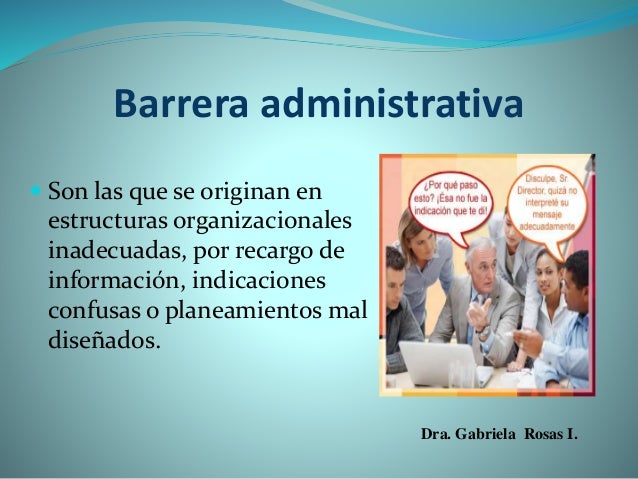 Barrera administrativa

Son las que se originan en estructuras organizacionales inadecuadas, por recargo de información, indicaciones confusas o planeamientos mal diseñados.

¿Por qué paso esto? ¡Ésa no fue la indicación que te di!

Disculpe, Sr. Director, quizá no interpreté su mensaje adecuadamente

Dra. Gabriela Rosas I.